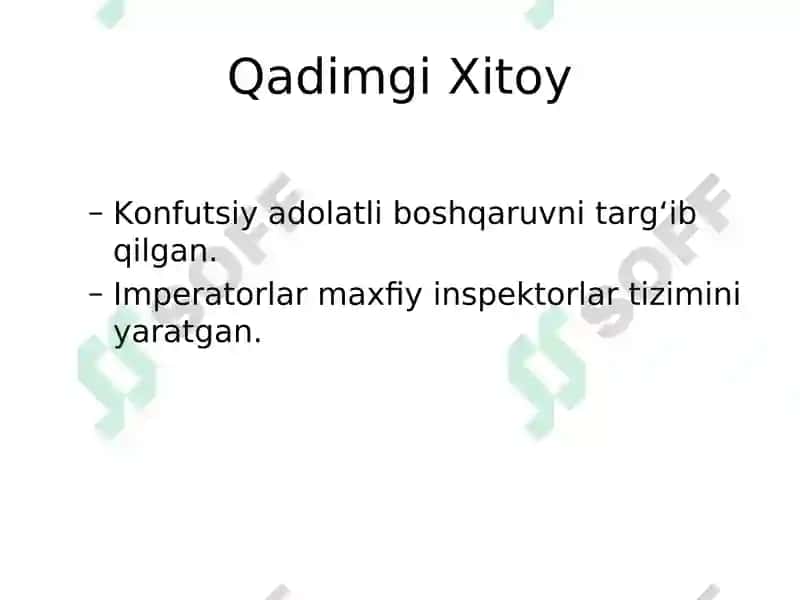 Qadimgi Xitoy

– Konfutsiy adolatli boshqaruvni targ‘ib qilgan.
– Imperatorlar maxfiy inspektorlar tizimini yaratgan.

SOFF
SOFF